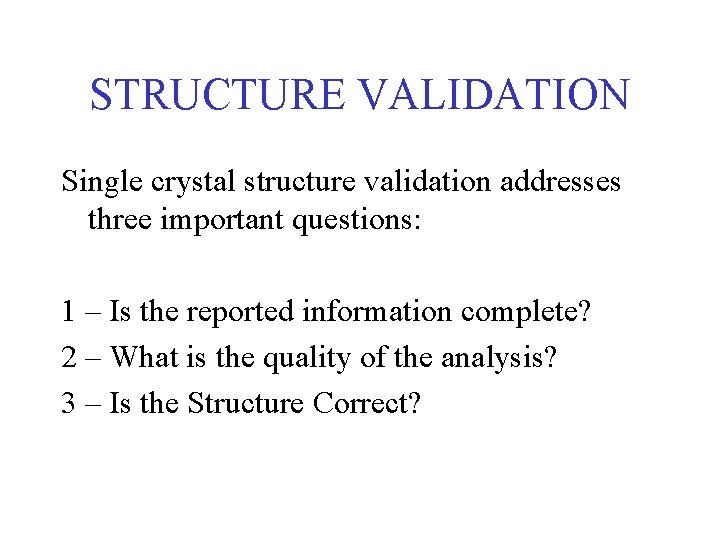 STRUCTURE VALIDATION

Single crystal structure validation addresses three important questions:

1 – Is the reported information complete?

2 – What is the quality of the analysis?

3 – Is the Structure Correct?